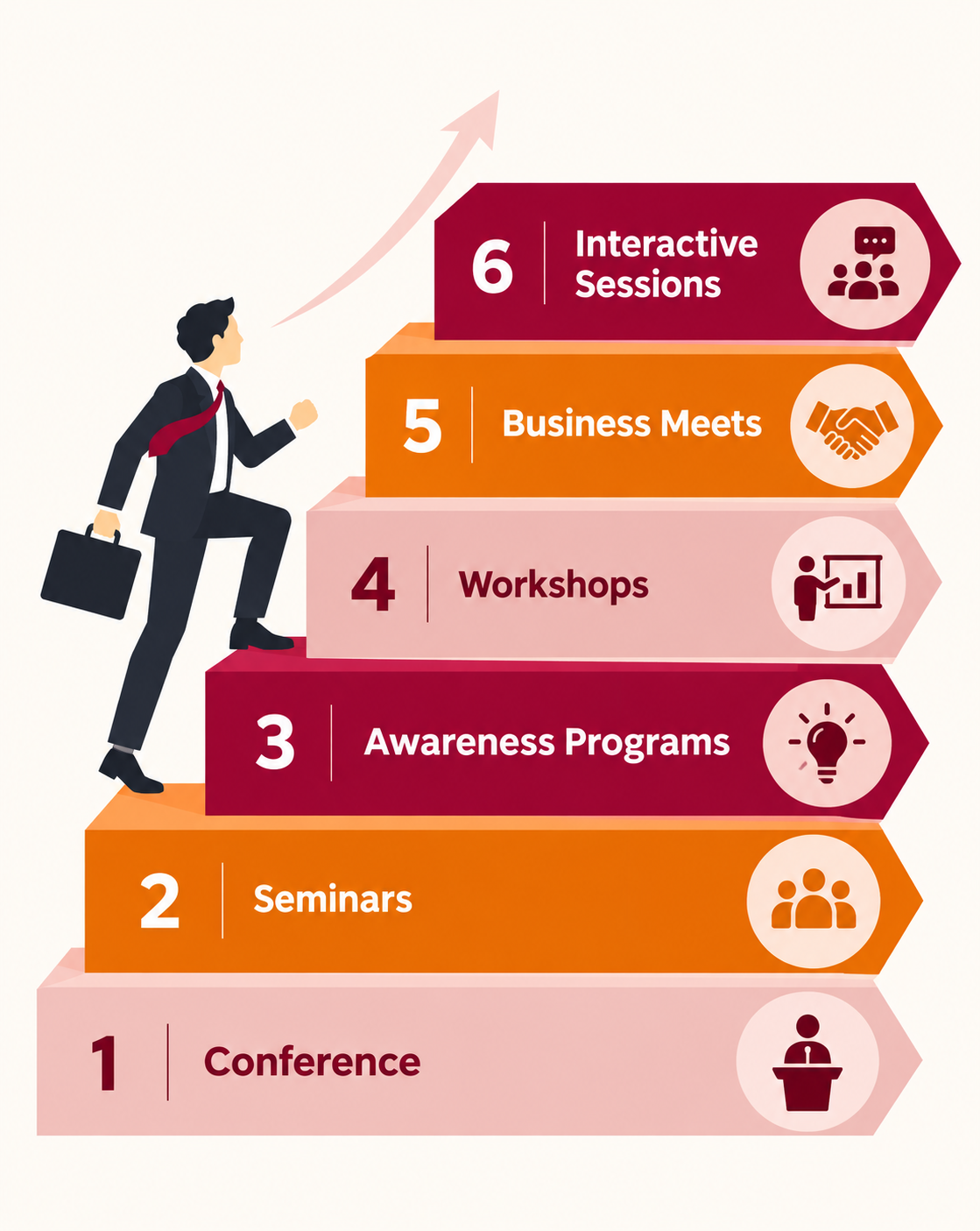 6 Interactive Sessions

5 Business Meets

4 Workshops

3 Awareness Programs

2 Seminars

1 Conference